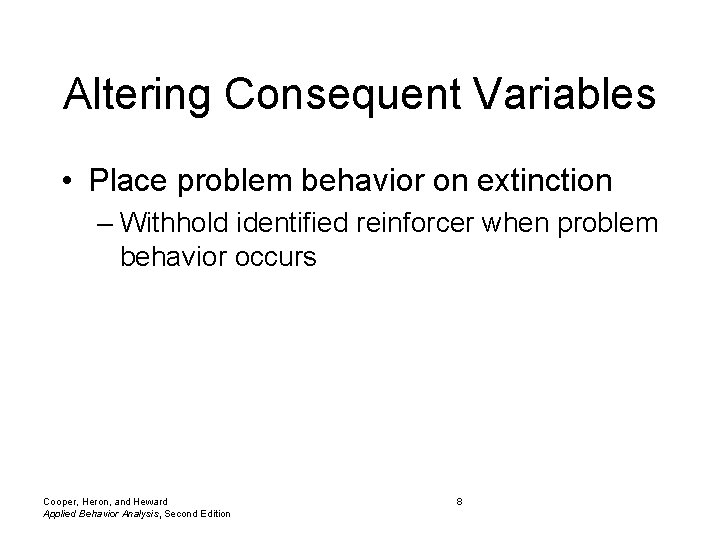 Altering Consequent Variables

• Place problem behavior on extinction
– Withhold identified reinforcer when problem behavior occurs

Cooper, Heron, and Heward
Applied Behavior Analysis, Second Edition

8